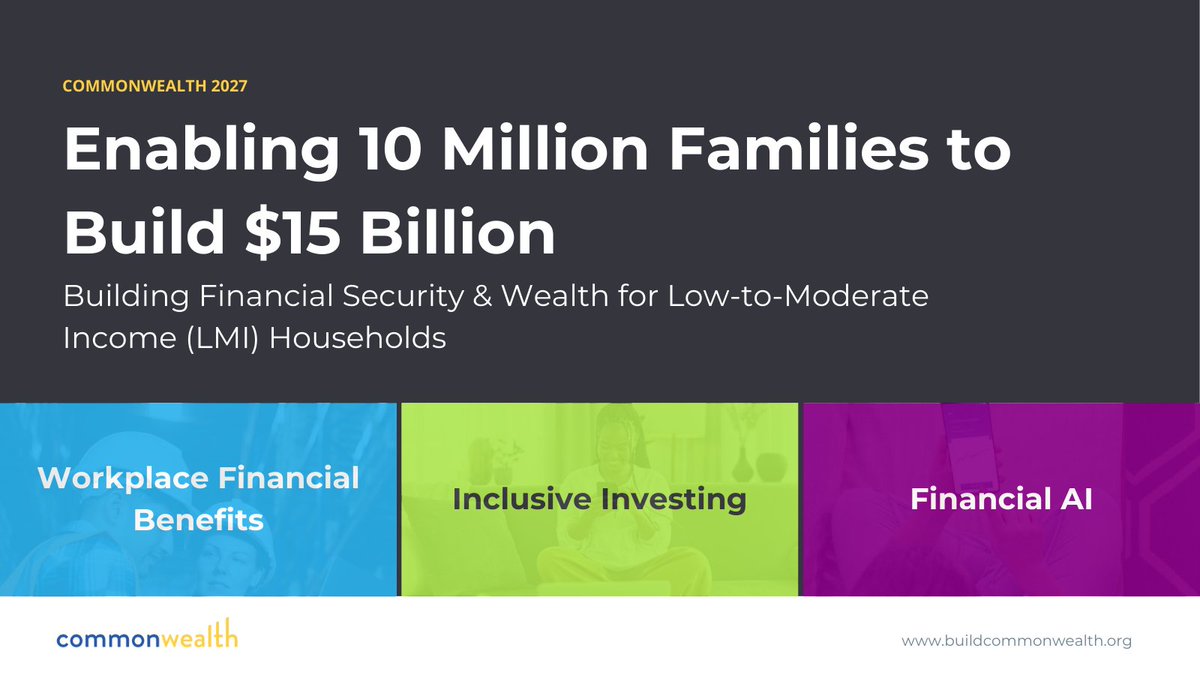 COMMONWEALTH 2027

Enabling 10 Million Families to Build \$15 Billion

Building Financial Security & Wealth for Low-to-Moderate Income (LMI) Households

Workplace Financial Benefits

Inclusive Investing

Financial AI

commonwealth

www.buildcommonwealth.org